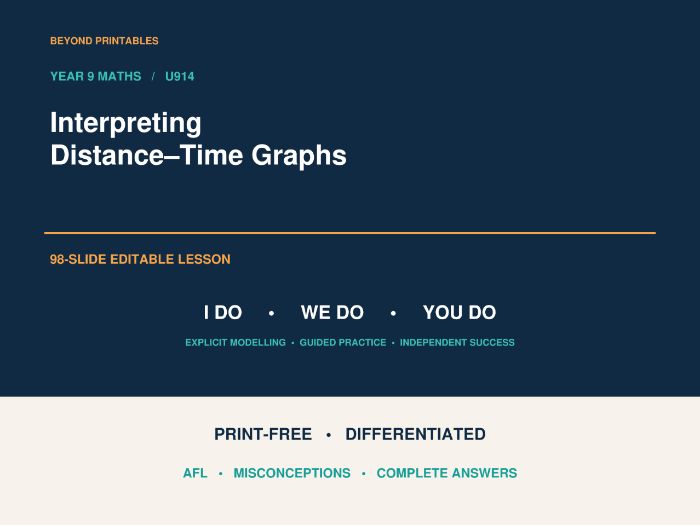 BEYOND PRINTABLES

YEAR 9 MATHS / U914

Interpreting Distance–Time Graphs

98-SLIDE EDITABLE LESSON

I DO • WE DO • YOU DO

EXPLICIT MODELLING • GUIDED PRACTICE • INDEPENDENT SUCCESS

PRINT-FREE • DIFFERENTIATED

AFL • MISCONCEPTIONS • COMPLETE ANSWERS